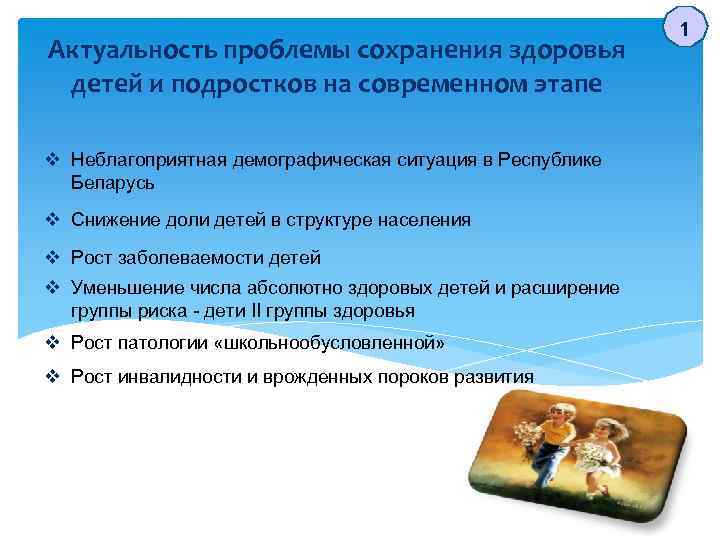 1

Актуальность проблемы сохранения здоровья детей и подростков на современном этапе

❖ Неблагоприятная демографическая ситуация в Республике Беларусь

❖ Снижение доли детей в структуре населения

❖ Рост заболеваемости детей

❖ Уменьшение числа абсолютно здоровых детей и расширение группы риска - дети II группы здоровья

❖ Рост патологии «школьнообусловленной»

❖ Рост инвалидности и врожденных пороков развития